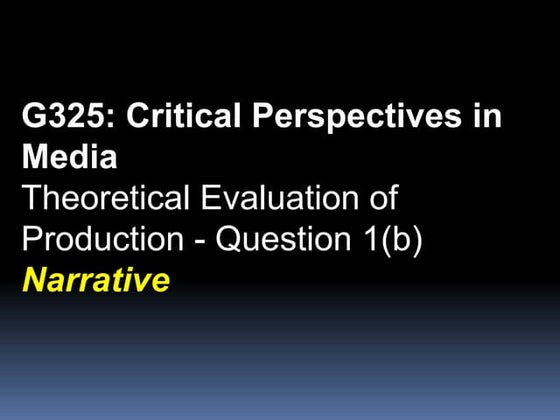 G325: Critical Perspectives in Media
Theoretical Evaluation of Production - Question 1(b)
Narrative